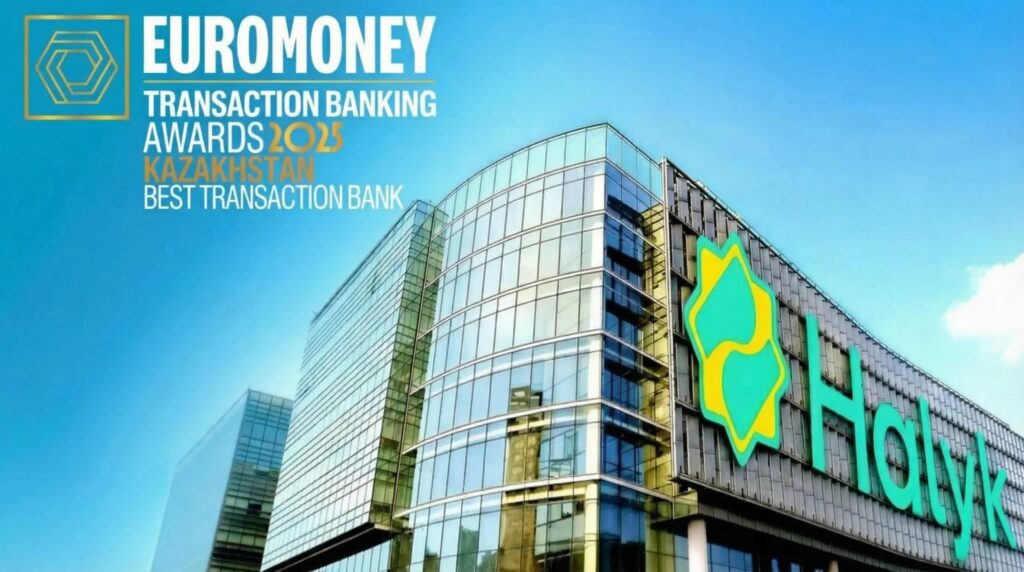 EUROMONEY
TRANSACTION BANKING
AWARDS 2025
KAZAKHSTAN
BEST TRANSACTION BANK

Halyk